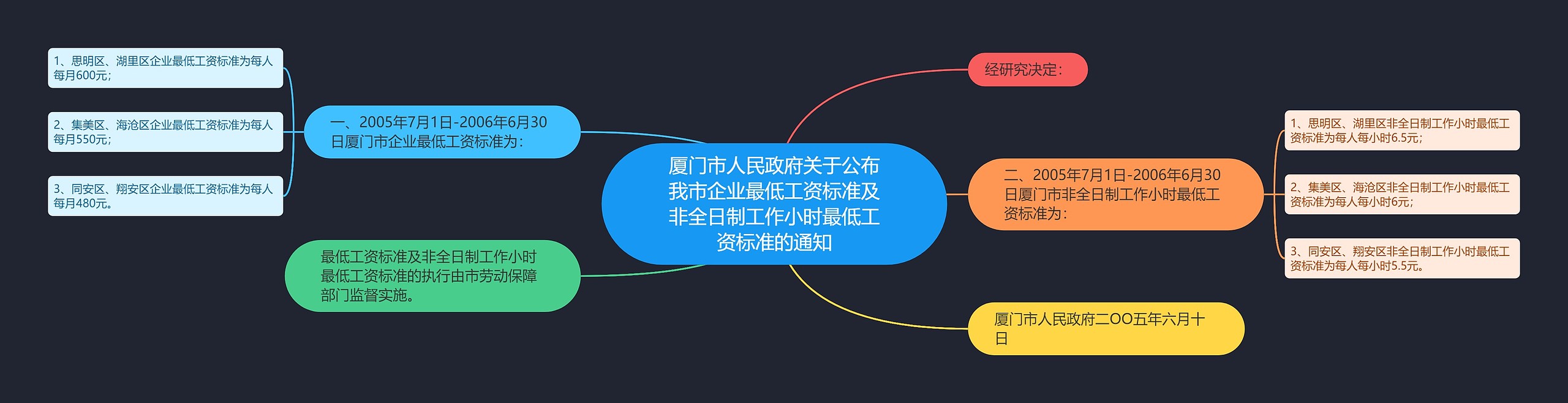 厦门市人民政府关于公布我市企业最低工资标准及非全日制工作小时最低工资标准的通知

经研究决定：

一、2005年7月1日-2006年6月30日厦门市企业最低工资标准为：

1、思明区、湖里区企业最低工资标准为每人每月600元；

2、集美区、海沧区企业最低工资标准为每人每月550元；

3、同安区、翔安区企业最低工资标准为每人每月480元。

二、2005年7月1日-2006年6月30日厦门市非全日制工作小时最低工资标准为：

1、思明区、湖里区非全日制工作小时最低工资标准为每人每小时6.5元；

2、集美区、海沧区非全日制工作小时最低工资标准为每人每小时6元；

3、同安区、翔安区非全日制工作小时最低工资标准为每人每小时5.5元。

最低工资标准及非全日制工作小时最低工资标准的执行由市劳动保障部门监督实施。

厦门市人民政府二OO五年六月十日